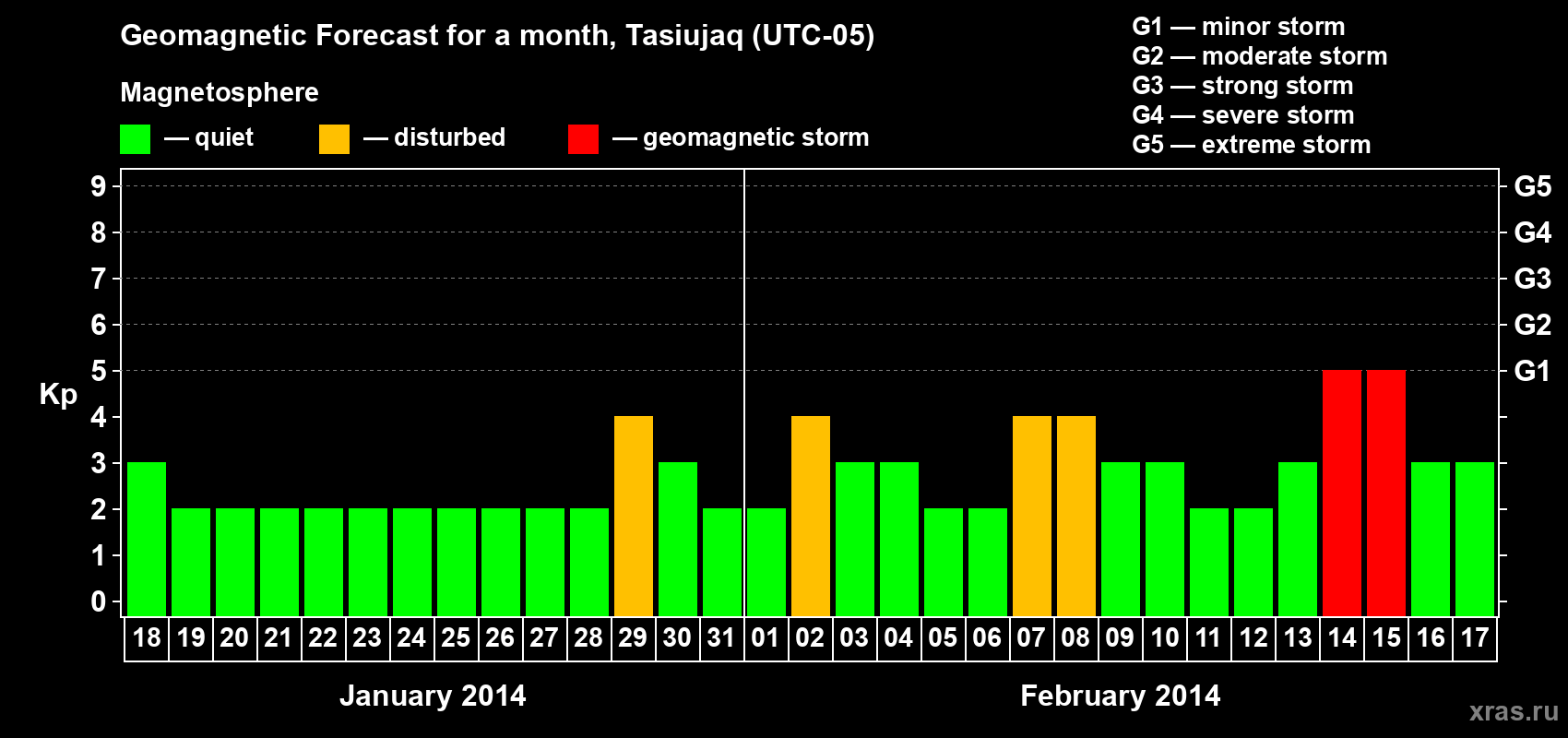 Geomagnetic Forecast for a month, Tasiujaq (UTC-05)

Magnetosphere

— quiet — disturbed — geomagnetic storm

G1 — minor storm
G2 — moderate storm
G3 — strong storm
G4 — severe storm
G5 — extreme storm

Kp

9
8
7
6
5
4
3
2
1
0

G5
G4
G3
G2
G1

18 19 20 21 22 23 24 25 26 27 28 29 30 31 01 02 03 04 05 06 07 08 09 10 11 12 13 14 15 16 17

January 2014

February 2014

xras.ru